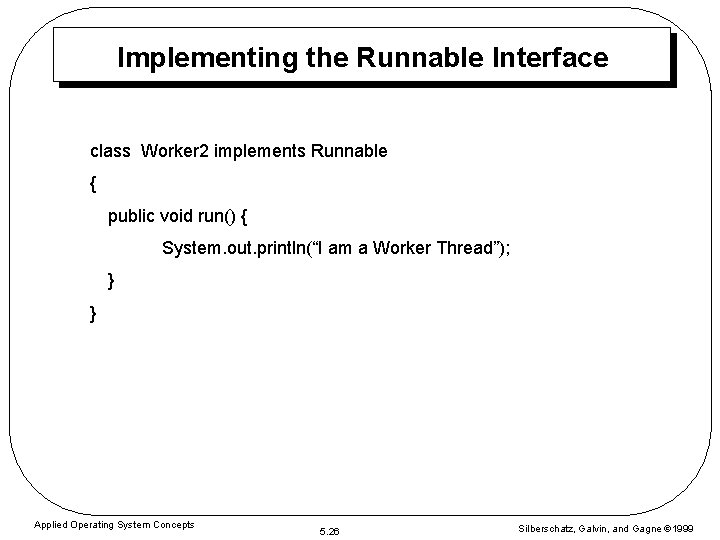 Implementing the Runnable Interface

class Worker2 implements Runnable
{
public void run() {
System.out.println("I am a Worker Thread");
}
}

Applied Operating System Concepts

5.26

Silberschatz, Galvin, and Gagne ©1999